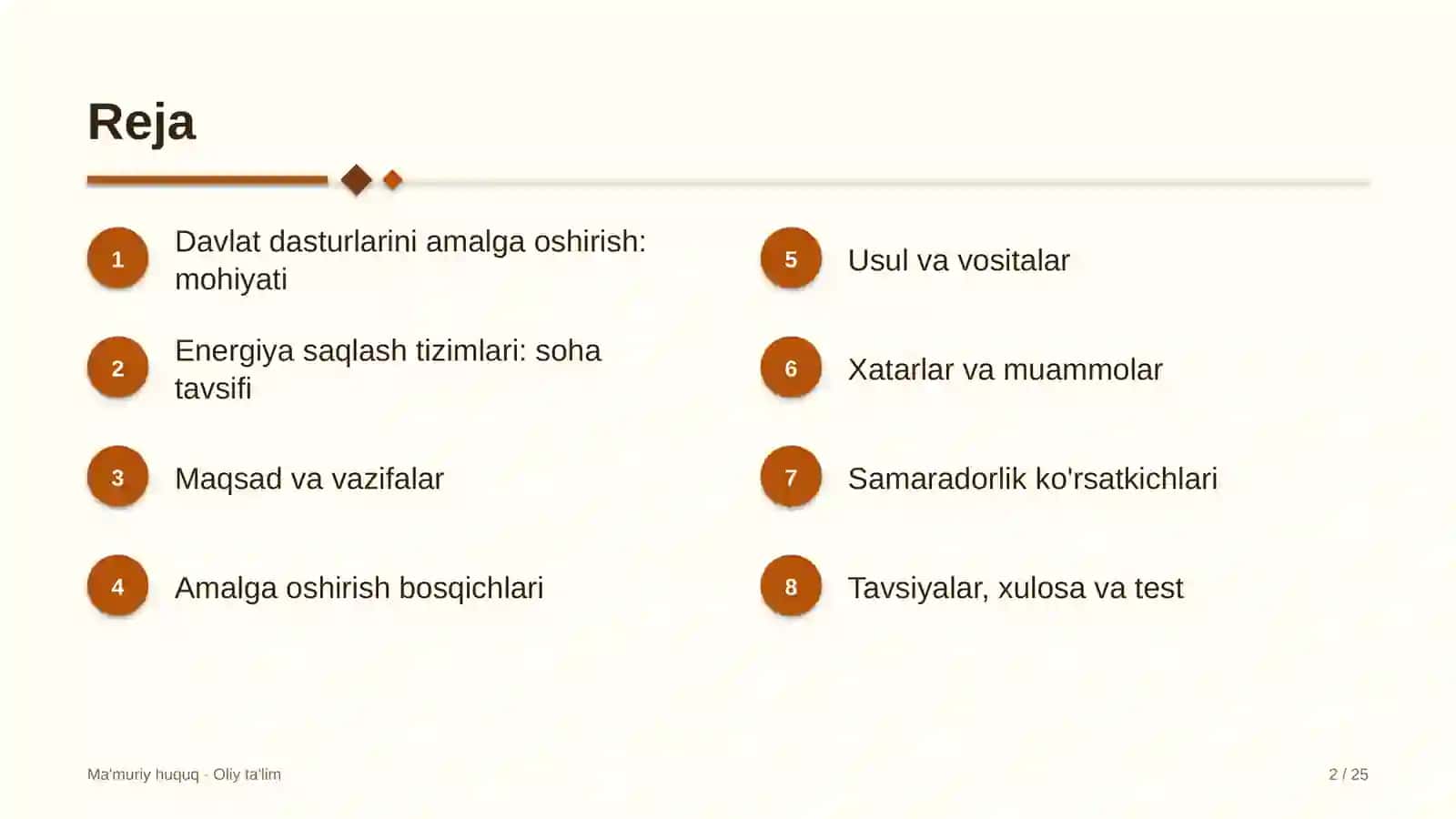 Reja

1
Davlat dasturlarini amalga oshirish: mohiyati

2
Energiya saqlash tizimlari: soha tavsifi

3
Maqsad va vazifalar

4
Amalga oshirish bosqichlari

5
Usul va vositalar

6
Xatarlar va muammolar

7
Samaradorlik ko'rsatkichlari

8
Tavsiyalar, xulosa va test

Ma'muriy huquq - Oliy ta'lim

2 / 25